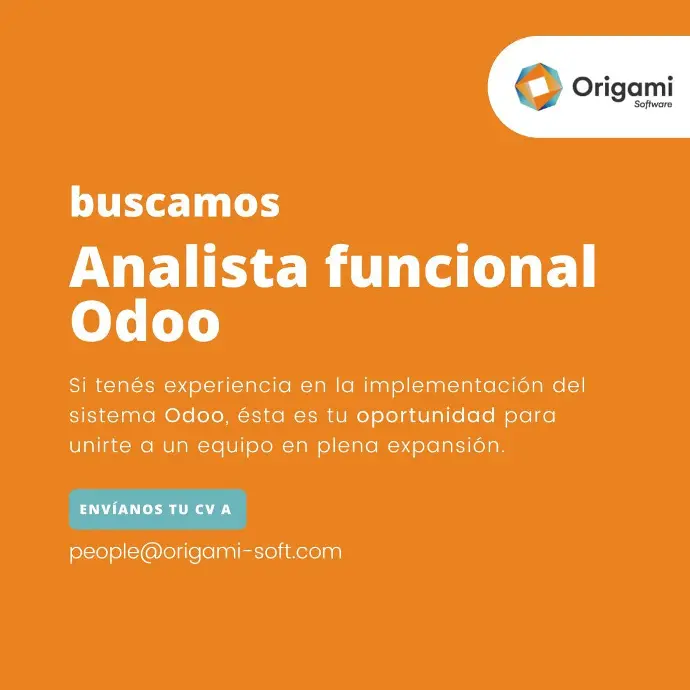 Origami
Software

buscamos

Analista funcional Odoo

Si tenés experiencia en la implementación del sistema Odoo, ésta es tu oportunidad para unirte a un equipo en plena expansión.

ENVÍANOS TU CV A

people@origami-soft.com